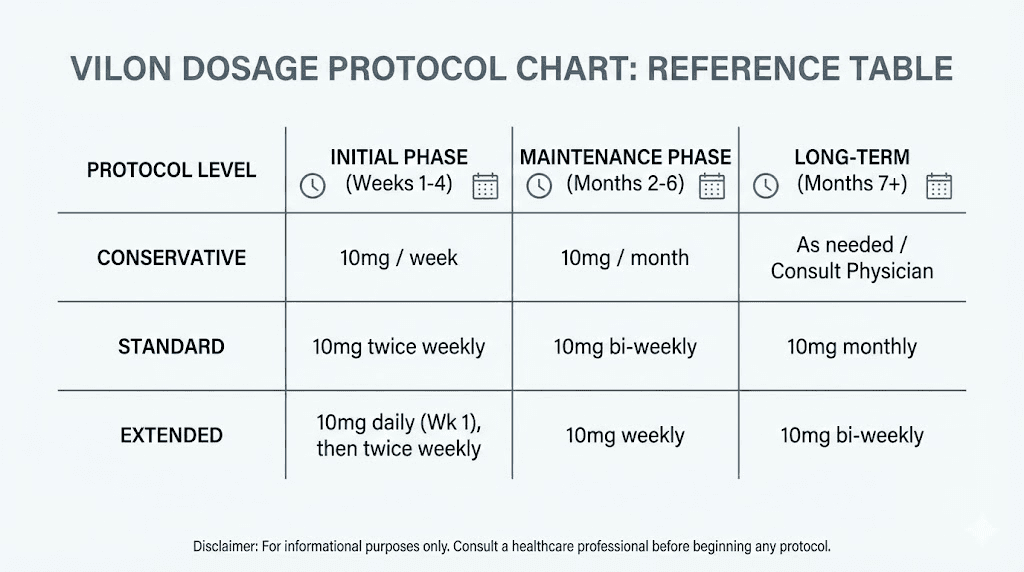 VILON DOSAGE PROTOCOL CHART: REFERENCE TABLE

| PROTOCOL LEVEL | INITIAL PHASE (Weeks 1-4) | MAINTENANCE PHASE (Months 2-6) | LONG-TERM (Months 7+) |
|---|---|---|---|
| CONSERVATIVE | 10mg / week | 10mg / month | As needed / Consult Physician |
| STANDARD | 10mg twice weekly | 10mg bi-weekly | 10mg monthly |
| EXTENDED | 10mg daily (Wk 1), then twice weekly | 10mg weekly | 10mg bi-weekly |

Disclaimer: For informational purposes only. Consult a healthcare professional before beginning any protocol.